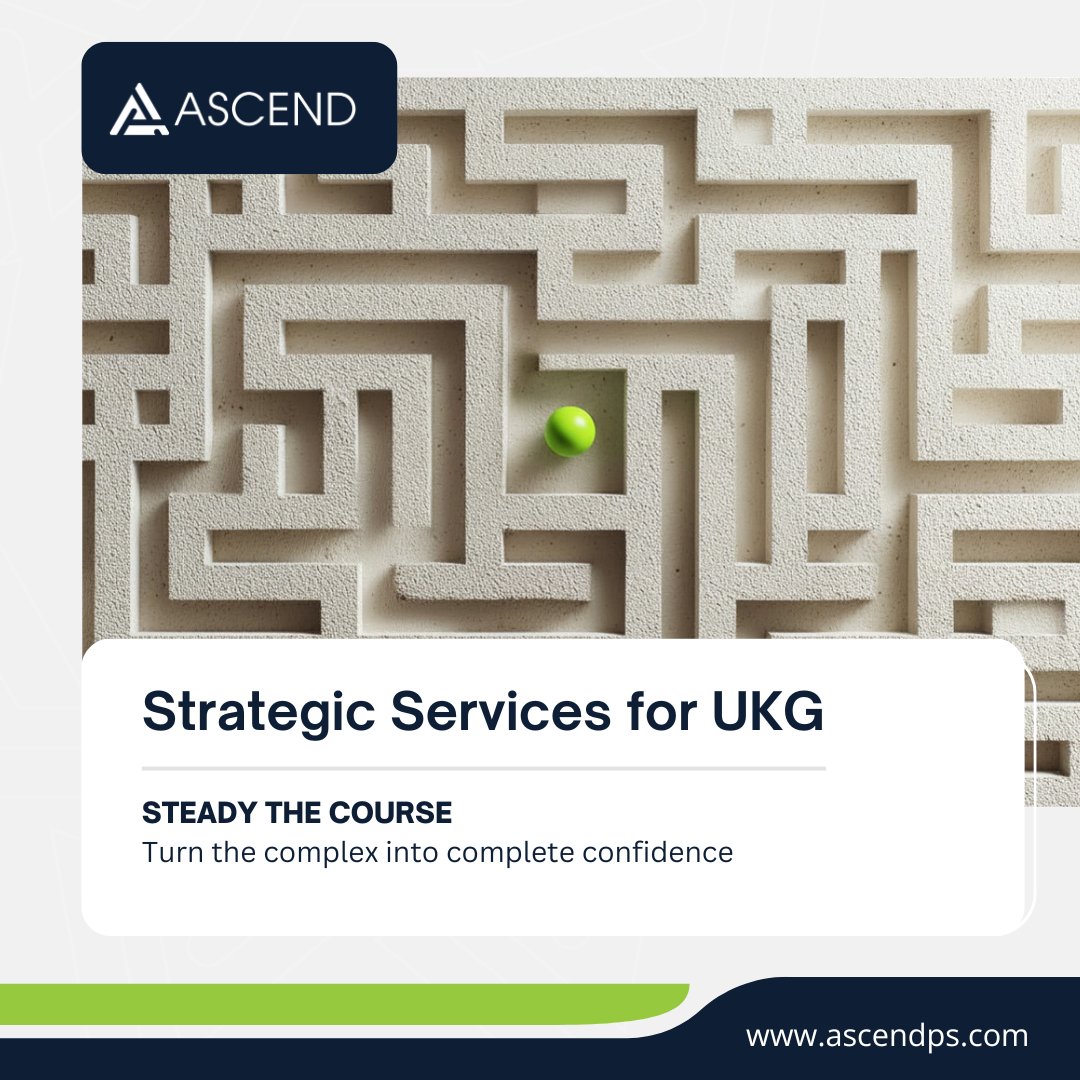 ASCEND

Strategic Services for UKG

STEADY THE COURSE
Turn the complex into complete confidence

www.ascendps.com